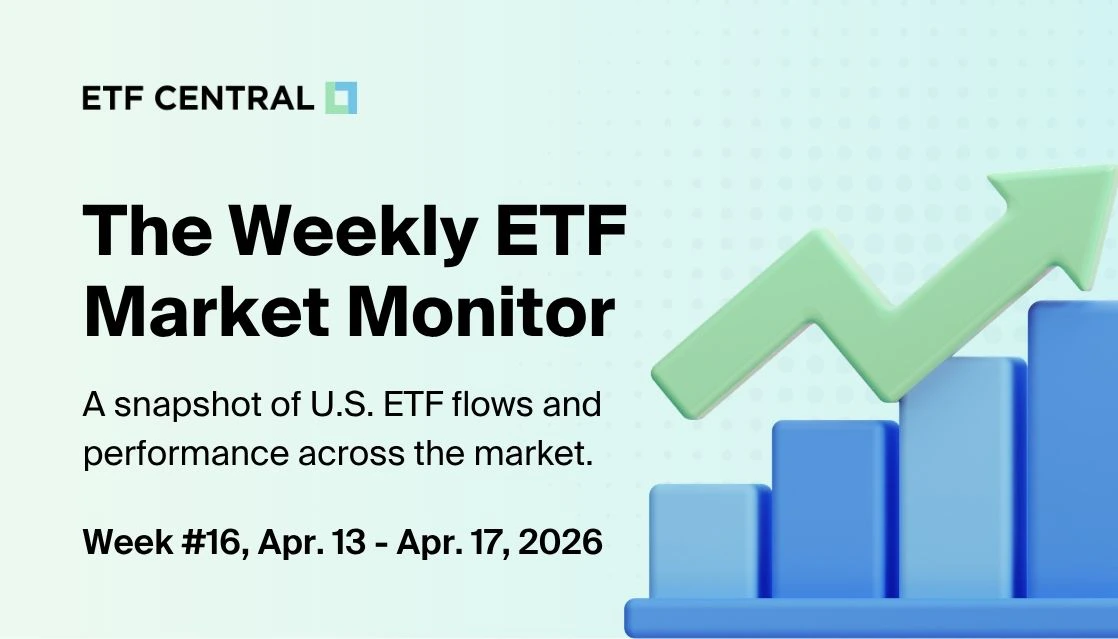 ETF CENTRAL

The Weekly ETF Market Monitor

A snapshot of U.S. ETF flows and performance across the market.

Week #16, Apr. 13 - Apr. 17, 2026